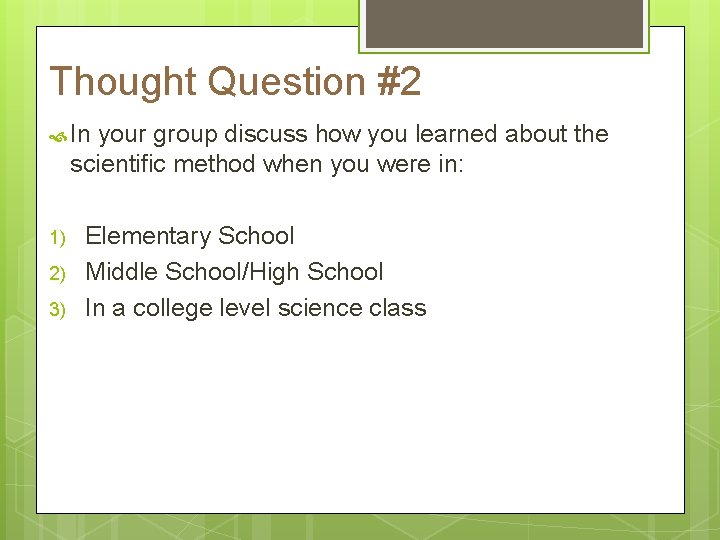 Thought Question #2

In your group discuss how you learned about the scientific method when you were in:

1) Elementary School
2) Middle School/High School
3) In a college level science class